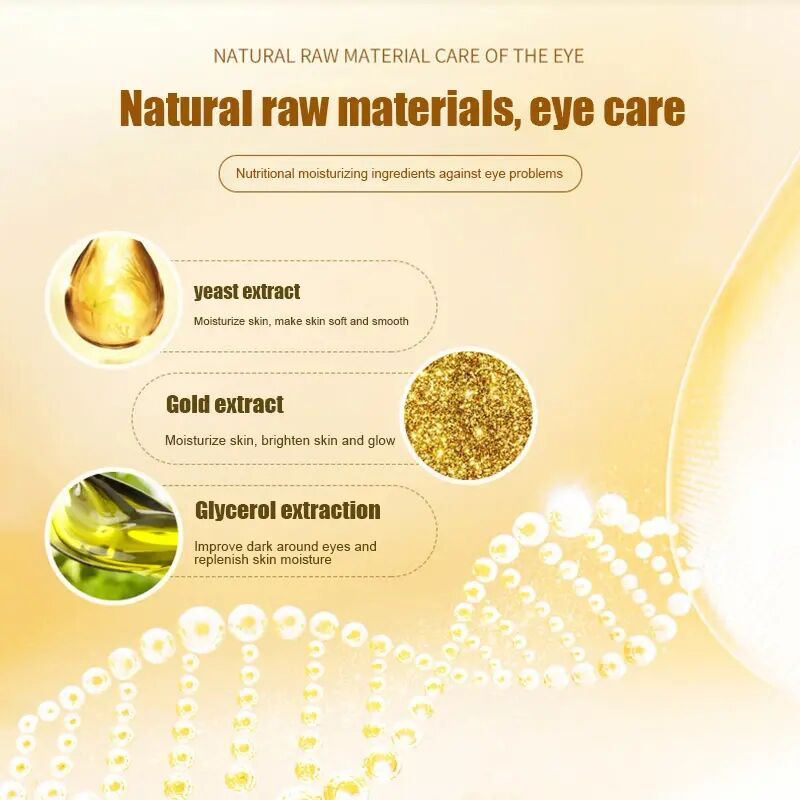 NATURAL RAW MATERIAL CARE OF THE EYE

Natural raw materials, eye care

Nutritional moisturizing ingredients against eye problems

yeast extract

Moisturize skin, make skin soft and smooth

Gold extract

Moisturize skin, brighten skin and glow

Glycerol extraction

Improve dark around eyes and replenish skin moisture